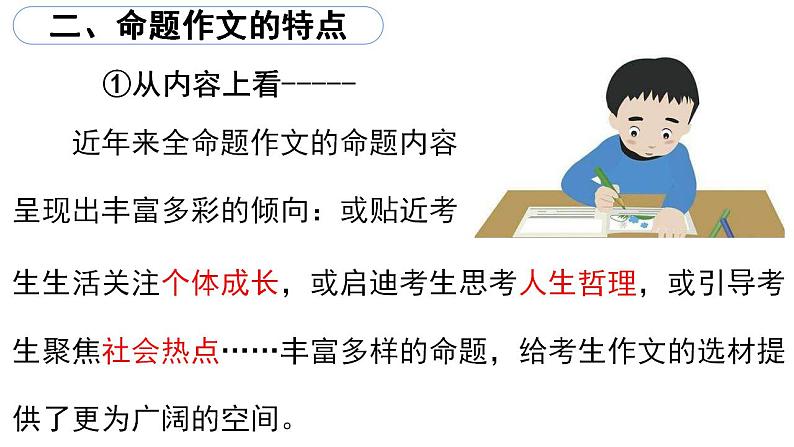 二、命题作文的特点

①从内容上看-----

近年来全命题作文的命题内容呈现出丰富多彩的倾向：或贴近考生生活关注个体成长，或启迪考生思考人生哲理，或引导考生聚焦社会热点……丰富多样的命题，给考生作文的选材提供了更为广阔的空间。